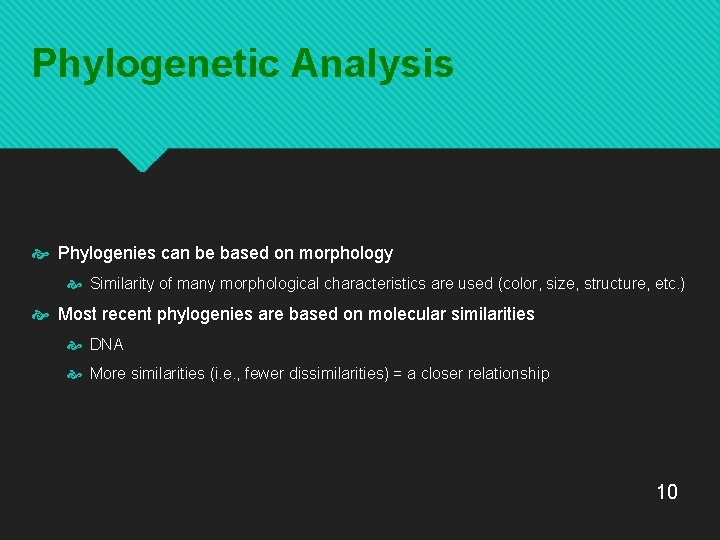 Phylogenetic Analysis

Phylogenies can be based on morphology

Similarity of many morphological characteristics are used (color, size, structure, etc.)

Most recent phylogenies are based on molecular similarities

DNA

More similarities (i.e., fewer dissimilarities) = a closer relationship

10